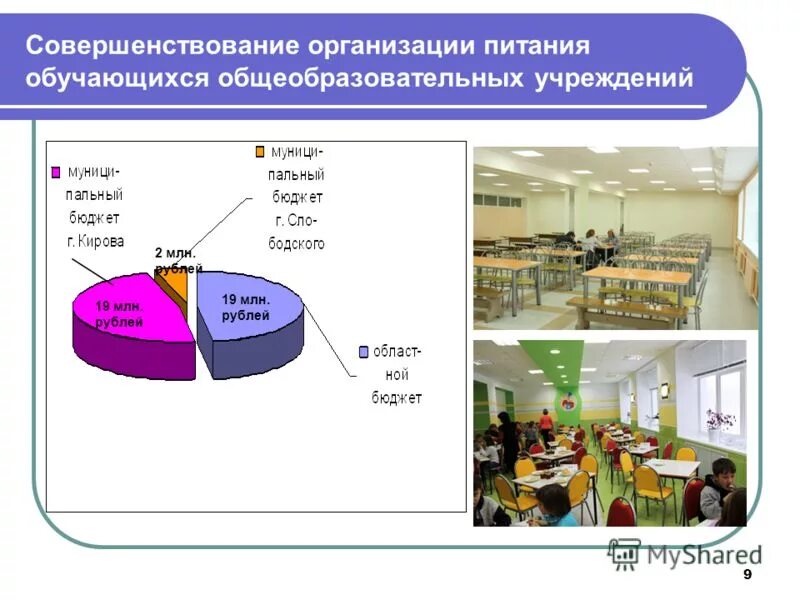 Совершенствование организации питания обучающихся общеобразовательных учреждений

муниципальный бюджет г. Кирова

муниципальный бюджет г. Слободского

2 млн. рублей

19 млн. рублей

19 млн. рублей

областной бюджет

MyShared

9